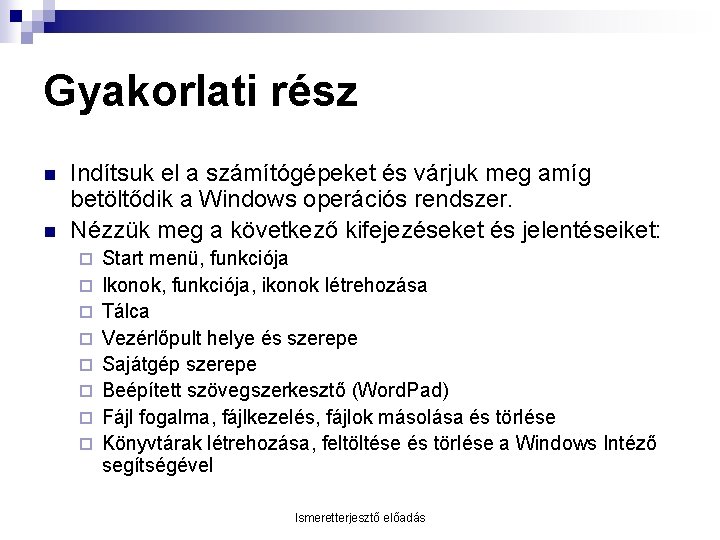 Gyakorlati rész

Indítsuk el a számítógépeket és várjuk meg amíg betöltődik a Windows operációs rendszer.

Nézzük meg a következő kifejezéseket és jelentéseiket:

Start menü, funkciója

Ikonok, funkciója, ikonok létrehozása

Tálca

Vezérlőpult helye és szerepe

Sajátgép szerepe

Beépített szövegszerkesztő (WordPad)

Fájl fogalma, fájlkezelés, fájlok másolása és törlése

Könyvtárak létrehozása, feltöltése és törlése a Windows Intéző segítségével

Ismeretterjesztő előadás